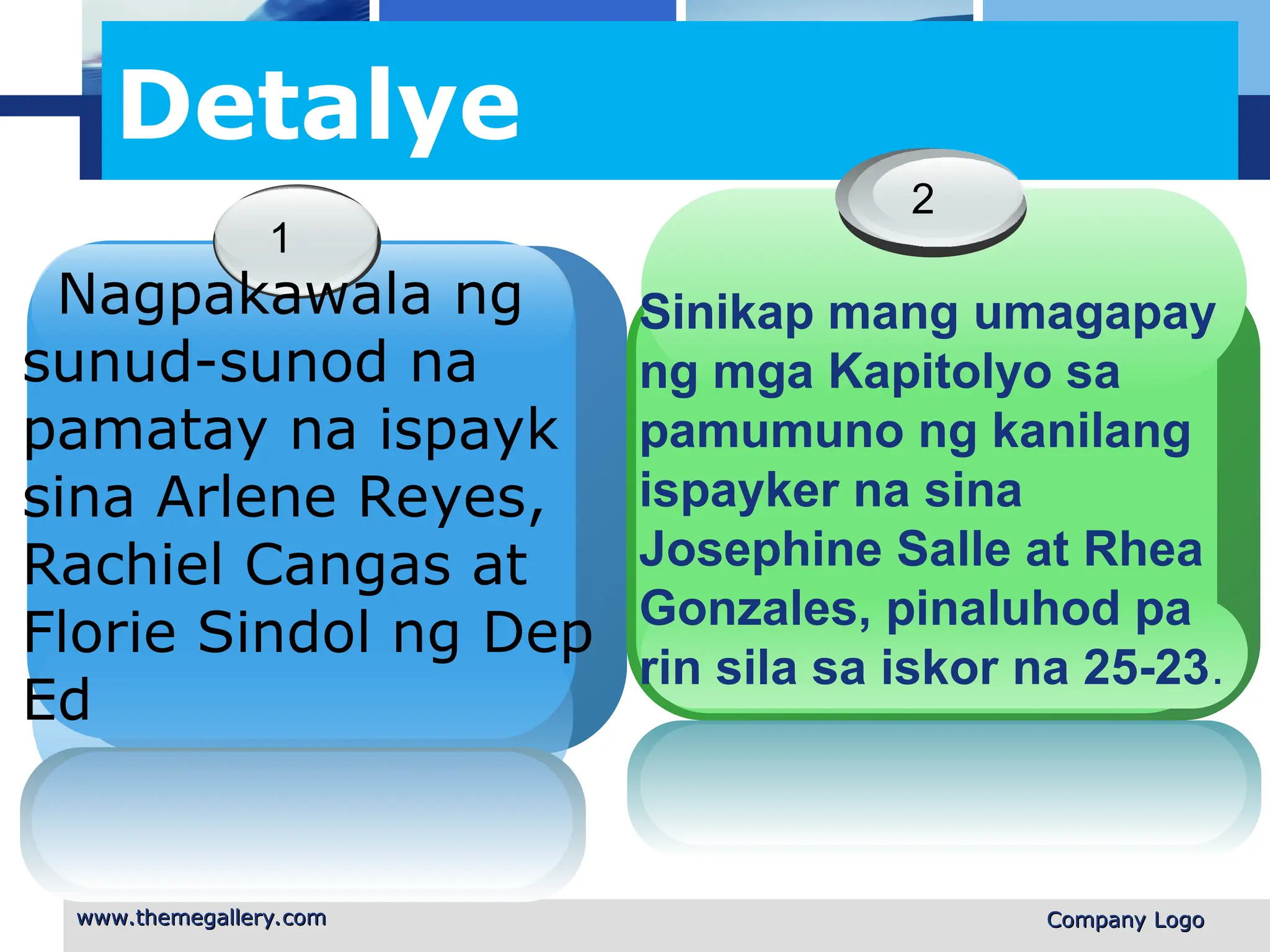 Detalye

1

Nagpakawala ng sunud-sunod na pamatay na ispayk sina Arlene Reyes, Rachiel Cangas at Florie Sindol ng Dep Ed

2

Sinikap mang umagapay ng mga Kapitolyo sa pamumuno ng kanilang ispayker na sina Josephine Salle at Rhea Gonzales, pinaluhod pa rin sila sa iskor na 25-23.

www.themegallery.com

Company Logo